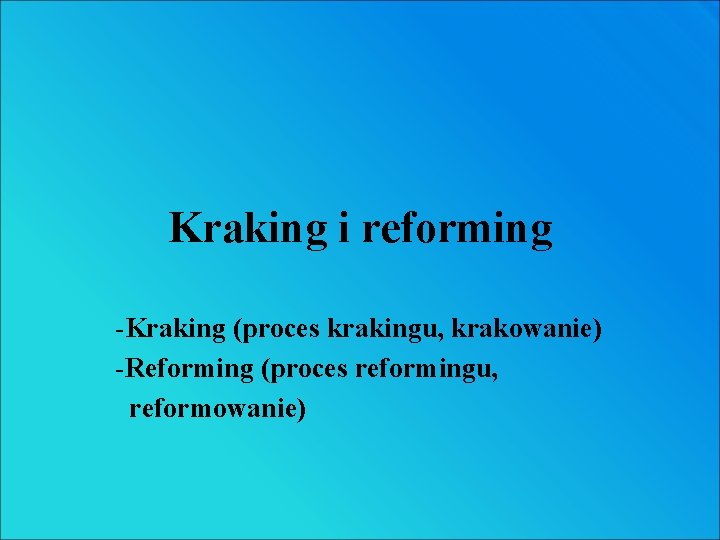 Kraking i reforming

-Kraking (proces krakingu, krakowanie)
-Reforming (proces reformingu, reformowanie)